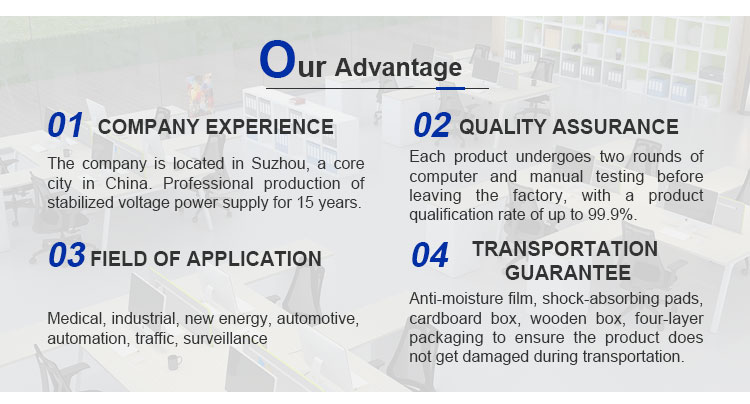 Our Advantage

01 COMPANY EXPERIENCE

The company is located in Suzhou, a core city in China. Professional production of stabilized voltage power supply for 15 years.

02 QUALITY ASSURANCE

Each product undergoes two rounds of computer and manual testing before leaving the factory, with a product qualification rate of up to 99.9%.

03 FIELD OF APPLICATION

Medical, industrial, new energy, automotive, automation, traffic, surveillance

04 TRANSPORTATION GUARANTEE

Anti-moisture film, shock-absorbing pads, cardboard box, wooden box, four-layer packaging to ensure the product does not get damaged during transportation.